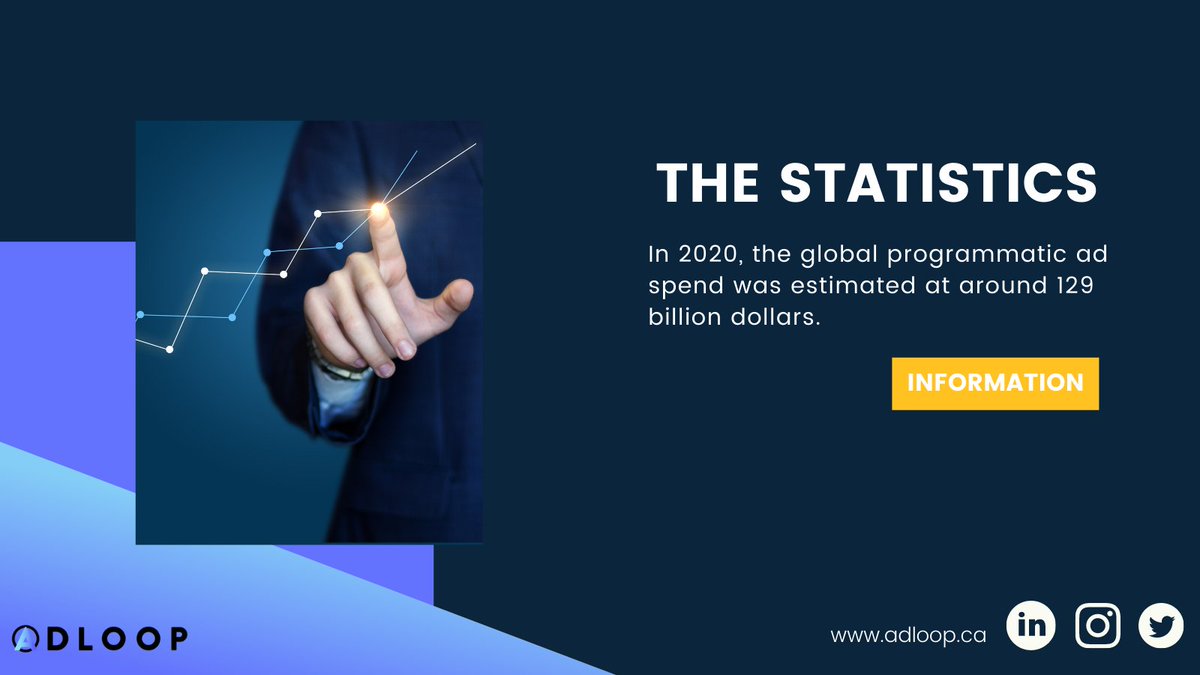 THE STATISTICS

In 2020, the global programmatic ad spend was estimated at around 129 billion dollars.

INFORMATION

ADLOOP

www.adloop.ca

in